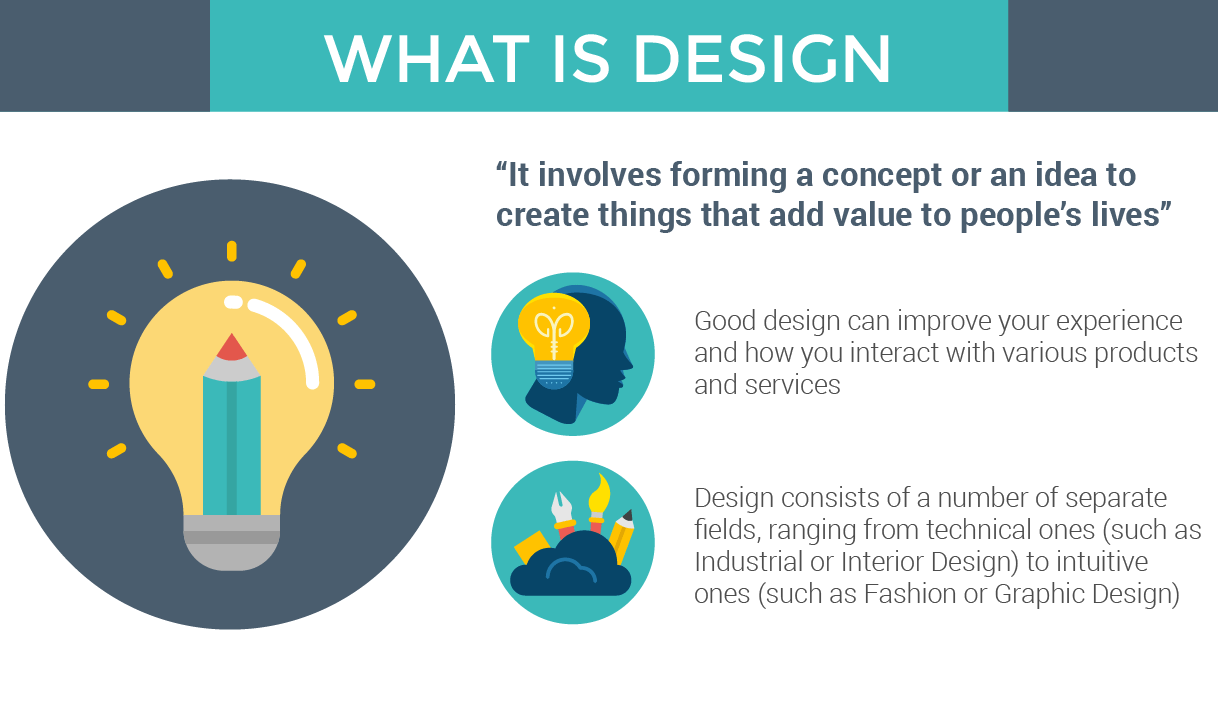 WHAT IS DESIGN

“It involves forming a concept or an idea to create things that add value to people’s lives”

Good design can improve your experience and how you interact with various products and services

Design consists of a number of separate fields, ranging from technical ones (such as Industrial or Interior Design) to intuitive ones (such as Fashion or Graphic Design)